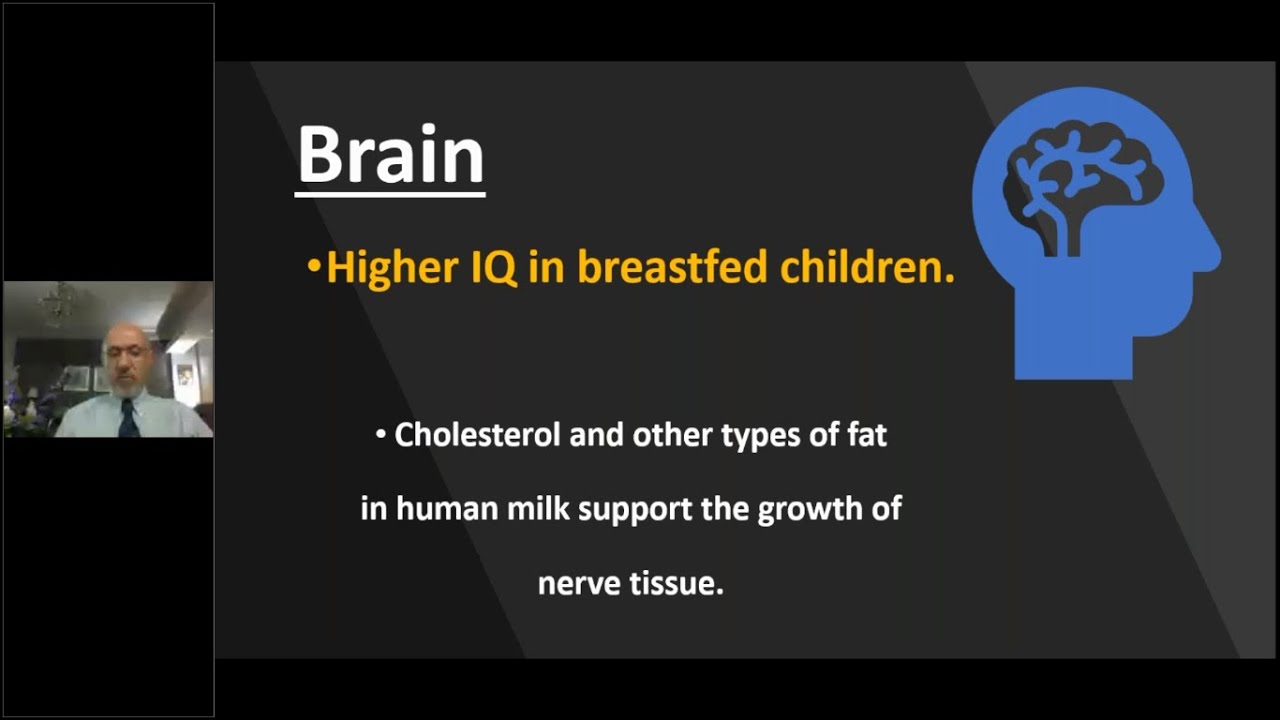 Brain

•Higher IQ in breastfed children.

• Cholesterol and other types of fat in human milk support the growth of nerve tissue.